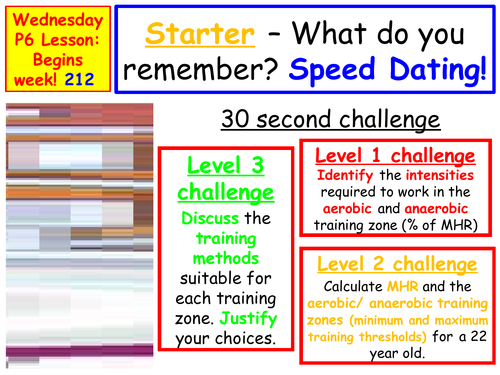 Wednesday P6 Lesson: Begins week! 212

Starter – What do you remember? Speed Dating!

30 second challenge

Level 3 challenge
Discuss the training methods suitable for each training zone. Justify your choices.

Level 1 challenge
Identify the intensities required to work in the aerobic and anaerobic training zone (% of MHR)

Level 2 challenge
Calculate MHR and the aerobic/ anaerobic training zones (minimum and maximum training thresholds) for a 22 year old.